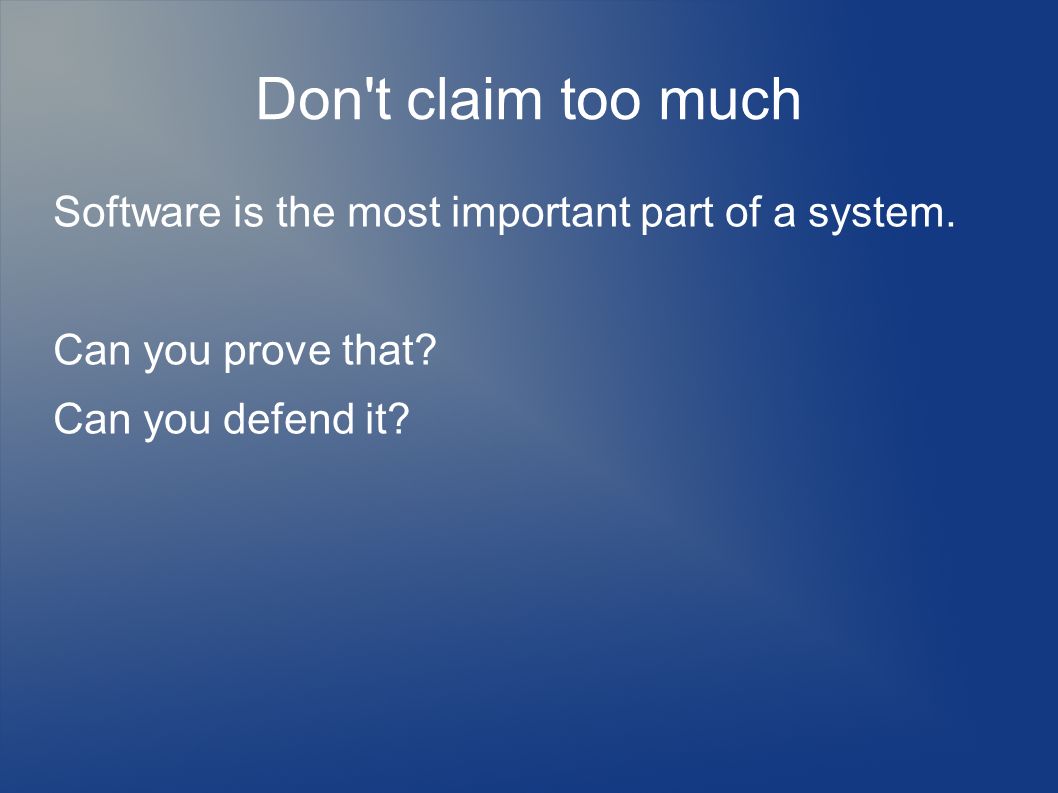 Don't claim too much

Software is the most important part of a system.

Can you prove that?

Can you defend it?